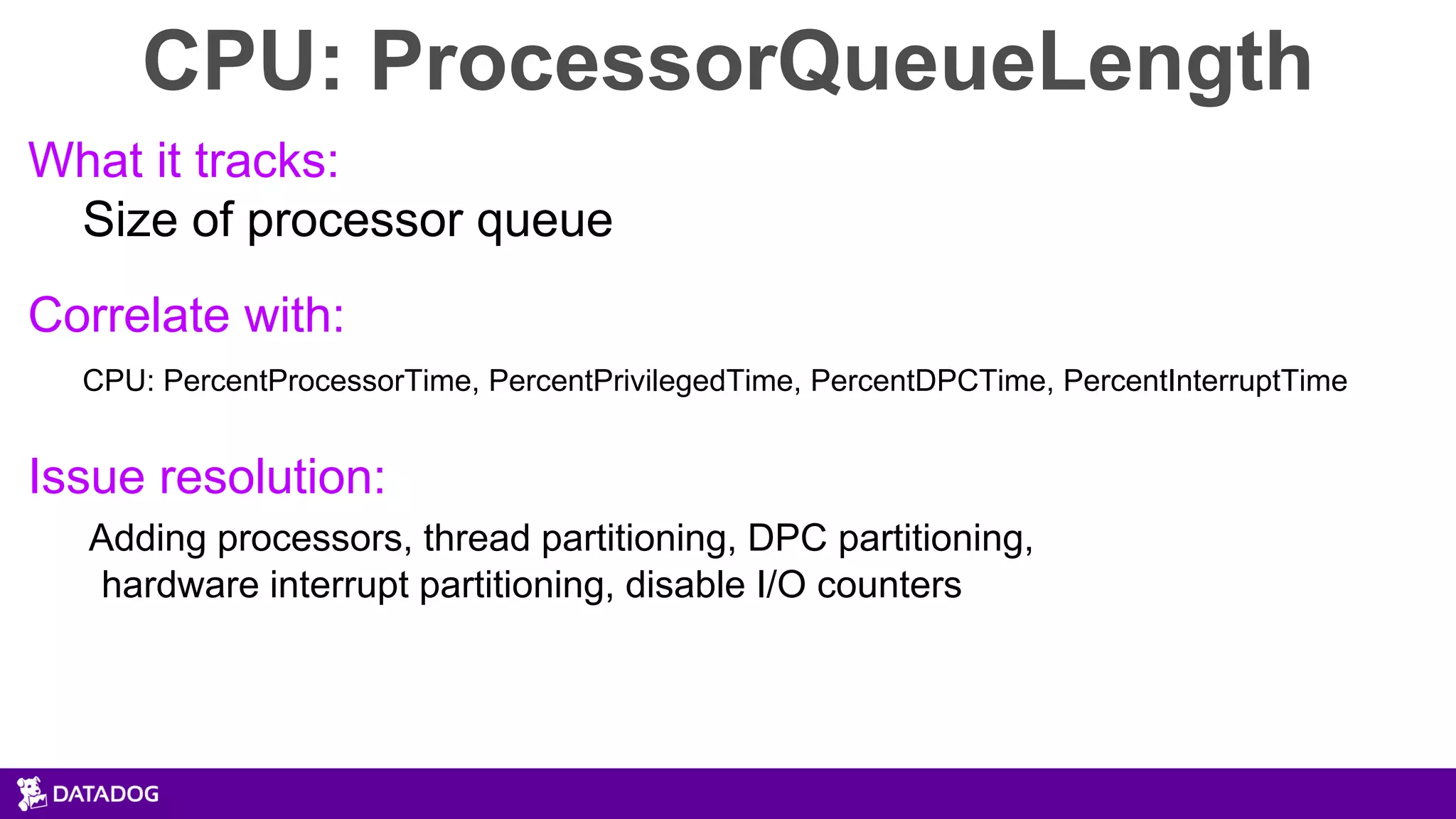 CPU: ProcessorQueueLength

What it tracks:

Size of processor queue

Correlate with:

CPU: PercentProcessorTime, PercentPrivilegedTime, PercentDPCTime, PercentInterruptTime

Issue resolution:

Adding processors, thread partitioning, DPC partitioning, hardware interrupt partitioning, disable I/O counters

DATADOG